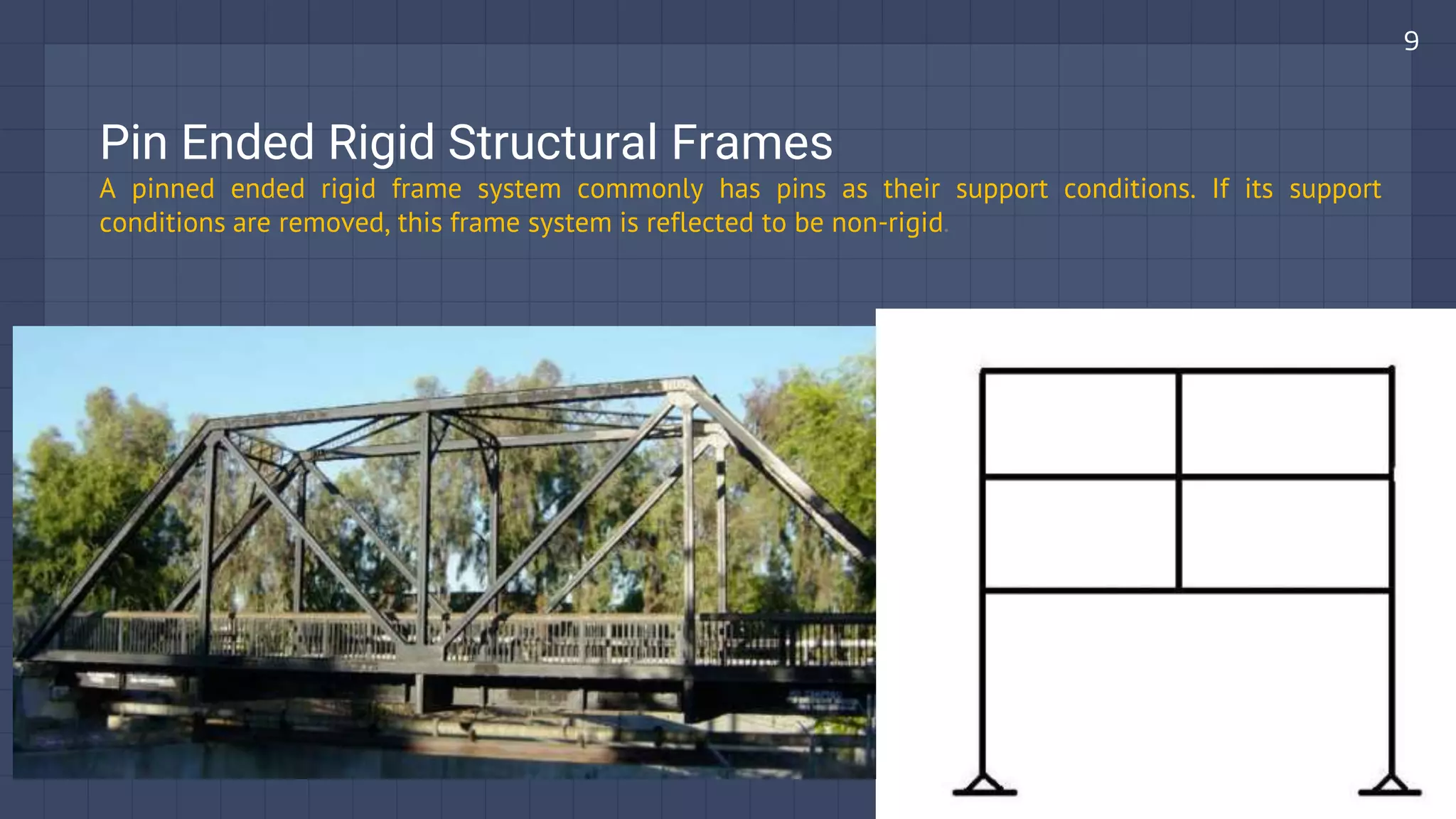 9

Pin Ended Rigid Structural Frames

A pinned ended rigid frame system commonly has pins as their support conditions. If its support conditions are removed, this frame system is reflected to be non-rigid.